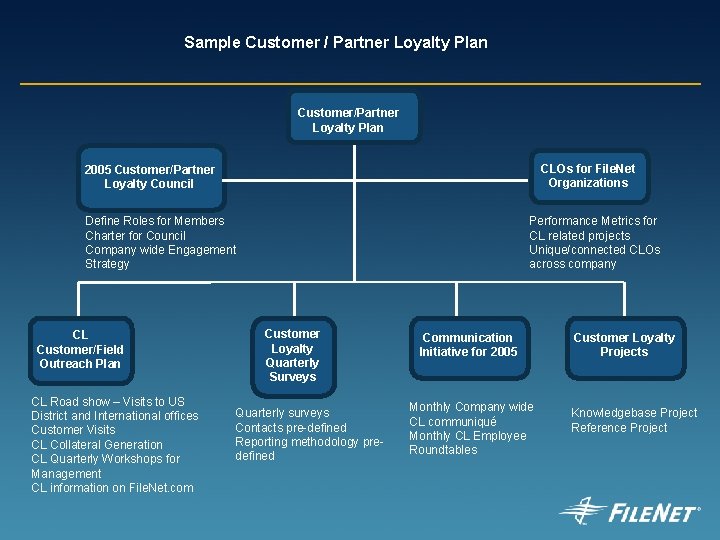 Sample Customer / Partner Loyalty Plan

Customer/Partner Loyalty Plan

2005 Customer/Partner Loyalty Council

Define Roles for Members
Charter for Council
Company wide Engagement Strategy

CLOs for FileNet Organizations

Performance Metrics for CL related projects
Unique/connected CLOs across company

CL Customer/Field Outreach Plan

CL Road show – Visits to US District and International offices
Customer Visits
CL Collateral Generation
CL Quarterly Workshops for Management
CL information on FileNet.com

Customer Loyalty Quarterly Surveys

Quarterly surveys
Contacts pre-defined
Reporting methodology pre-defined

Communication Initiative for 2005

Monthly Company wide CL communiqué
Monthly CL Employee Roundtables

Customer Loyalty Projects

Knowledgebase Project
Reference Project

FILENET